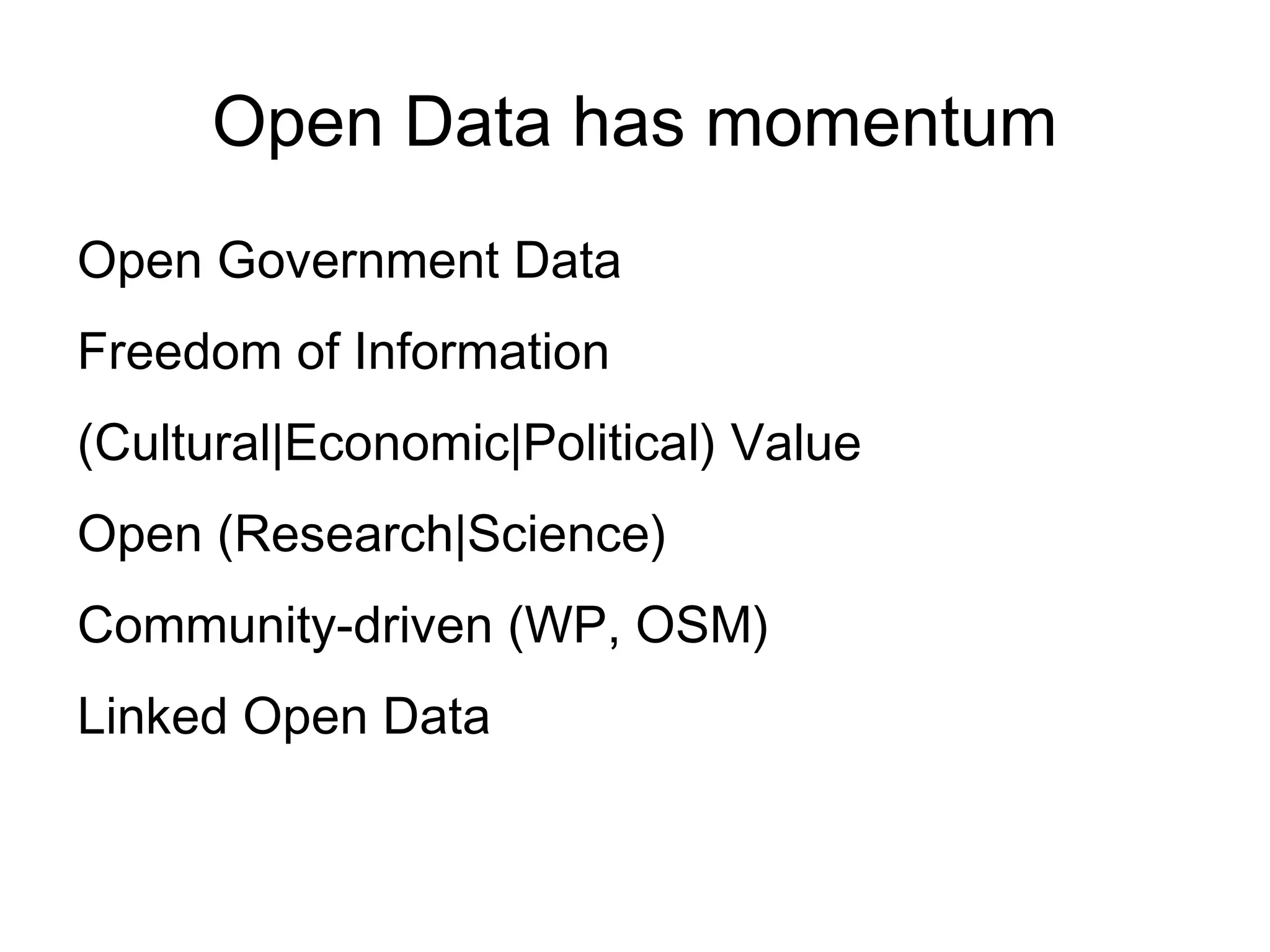 Open Data has momentum

Open Government Data

Freedom of Information

(Cultural|Economic|Political) Value

Open (Research|Science)

Community-driven (WP, OSM)

Linked Open Data